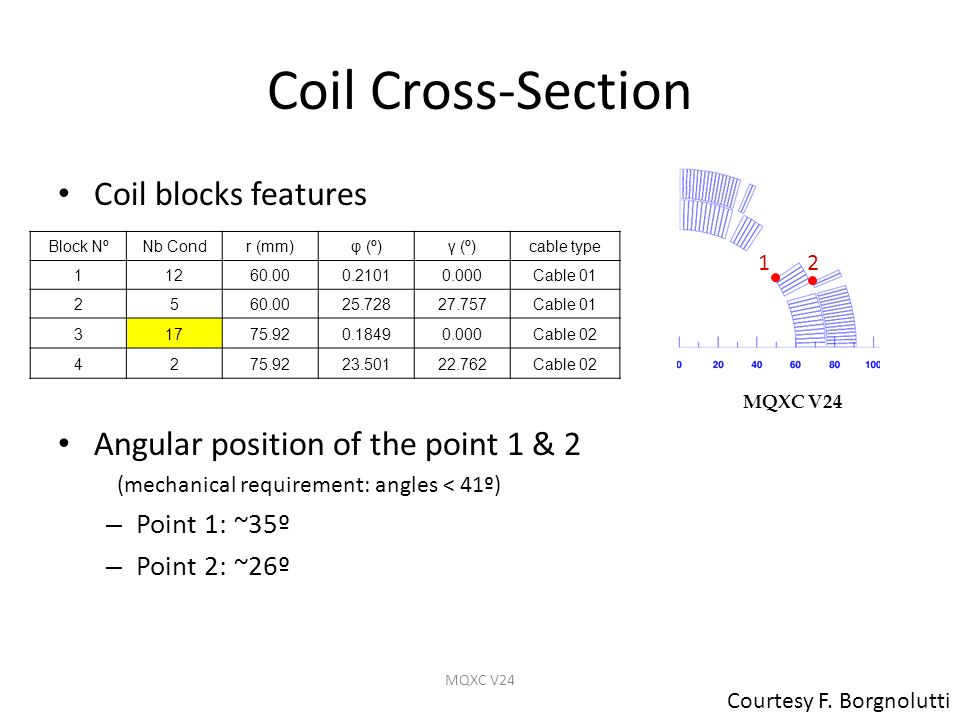 Coil Cross-Section

• Coil blocks features

| Block Nº | Nb Cond | r (mm) | φ (º) | γ (º) | cable type |
|---|---|---|---|---|---|
| 1 | 12 | 60.00 | 0.2101 | 0.000 | Cable 01 |
| 2 | 5 | 60.00 | 25.728 | 27.757 | Cable 01 |
| 3 | 17 | 75.92 | 0.1849 | 0.000 | Cable 02 |
| 4 | 2 | 75.92 | 23.501 | 22.762 | Cable 02 |

1 2

0 20 40 60 80 100

MQXC V24

• Angular position of the point 1 & 2

(mechanical requirement: angles < 41º)

– Point 1: ~35º

– Point 2: ~26º

MQXC V24

Courtesy F. Borgnolutti